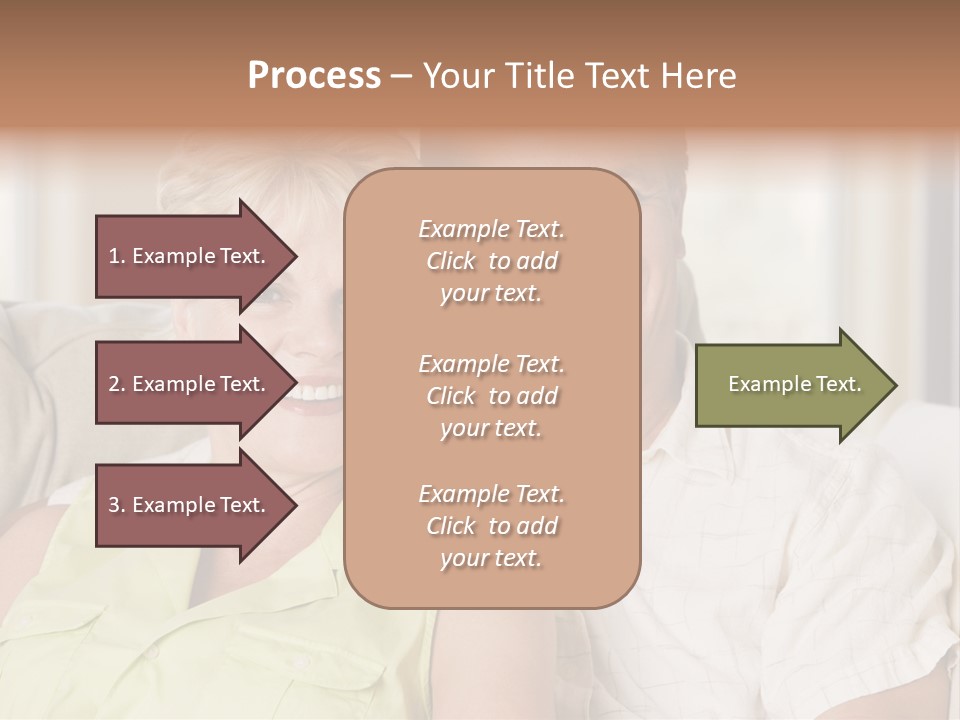 Process – Your Title Text Here

1. Example Text.

2. Example Text.

3. Example Text.

Example Text. Click to add your text.

Example Text. Click to add your text.

Example Text. Click to add your text.

Example Text.